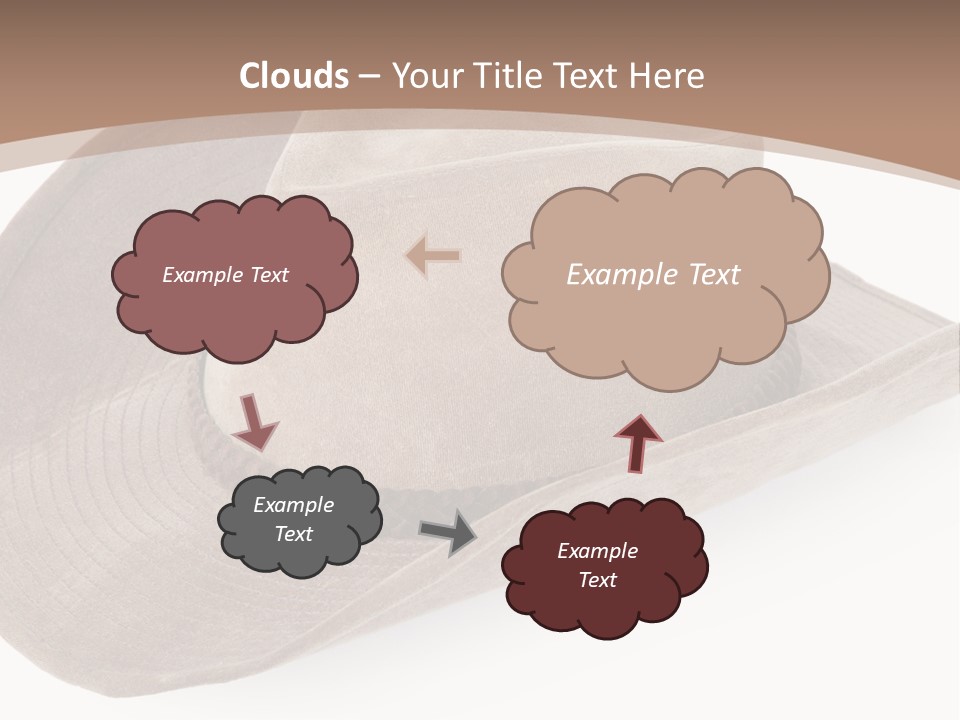 Clouds – Your Title Text Here

Example Text

Example Text

Example Text

Example Text